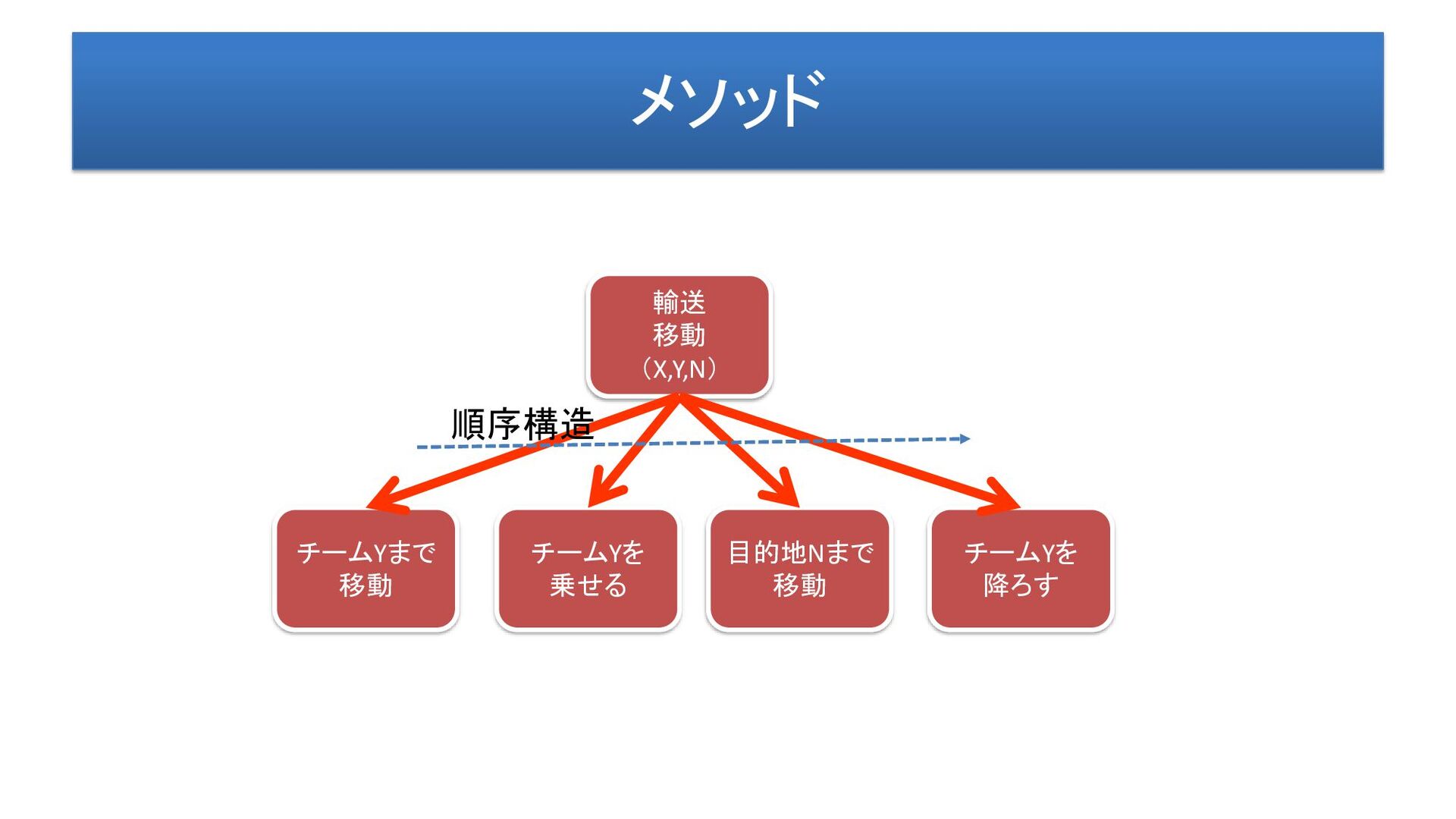 メソッド

輸送
移動
（X,Y,N）

順序構造

チームYまで
移動

チームYを
乗せる

目的地Nまで
移動

チームYを
降ろす